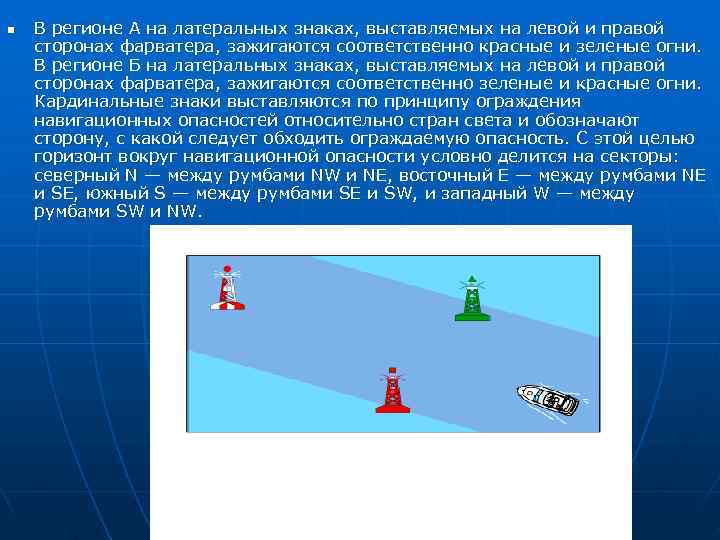 В регионе А на латеральных знаках, выставляемых на левой и правой сторонах фарватера, зажигаются соответственно красные и зеленые огни. В регионе Б на латеральных знаках, выставляемых на левой и правой сторонах фарватера, зажигаются соответственно зеленые и красные огни. Кардинальные знаки выставляются по принципу ограждения навигационных опасностей относительно стран света и обозначают сторону, с какой следует обходить ограждаемую опасность. С этой целью горизонт вокруг навигационной опасности условно делится на секторы: северный N — между румбами NW и NE, восточный E — между румбами NE и SE, южный S — между румбами SE и SW, и западный W — между румбами SW и NW.